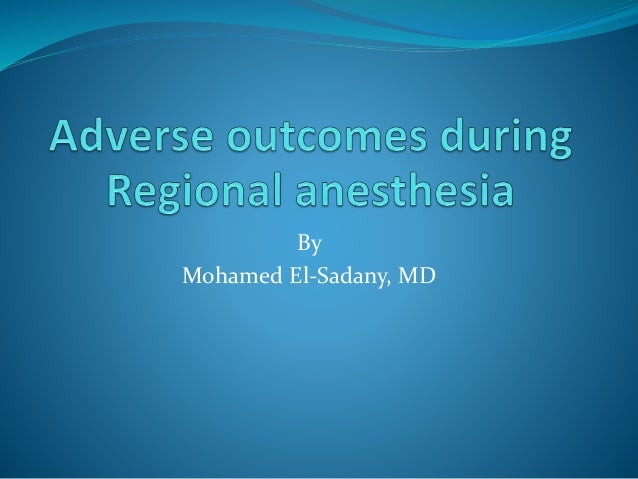 Adverse outcomes during Regional anesthesia

By
Mohamed El-Sadany, MD